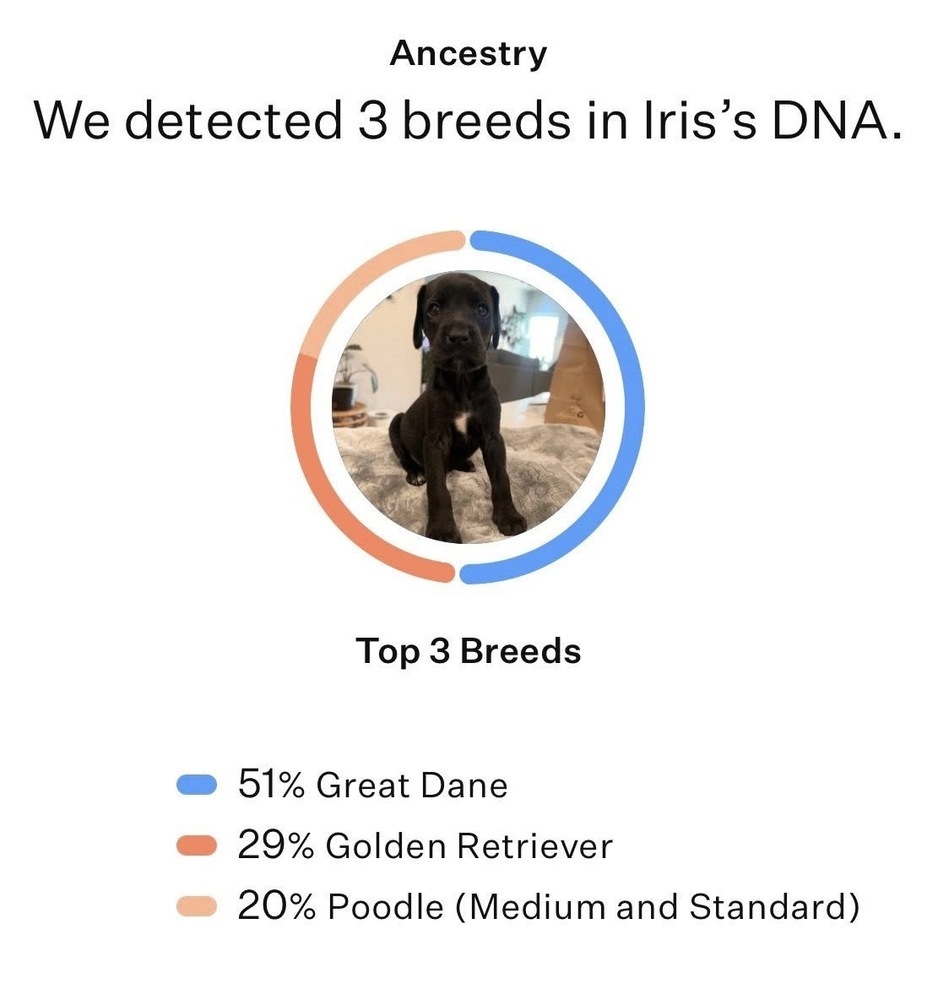 Ancestry

We detected 3 breeds in Iris's DNA.

Top 3 Breeds

51% Great Dane
29% Golden Retriever
20% Poodle (Medium and Standard)